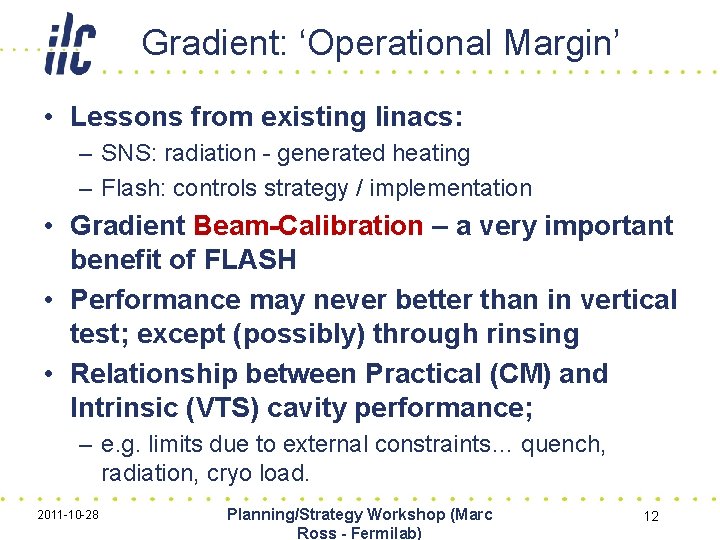 ilc

Gradient: ‘Operational Margin’

• Lessons from existing linacs:
– SNS: radiation - generated heating
– Flash: controls strategy / implementation
• Gradient Beam-Calibration – a very important benefit of FLASH
• Performance may never better than in vertical test; except (possibly) through rinsing
• Relationship between Practical (CM) and Intrinsic (VTS) cavity performance;
– e.g. limits due to external constraints… quench, radiation, cryo load.

2011-10-28

Planning/Strategy Workshop (Marc Ross - Fermilab)

12